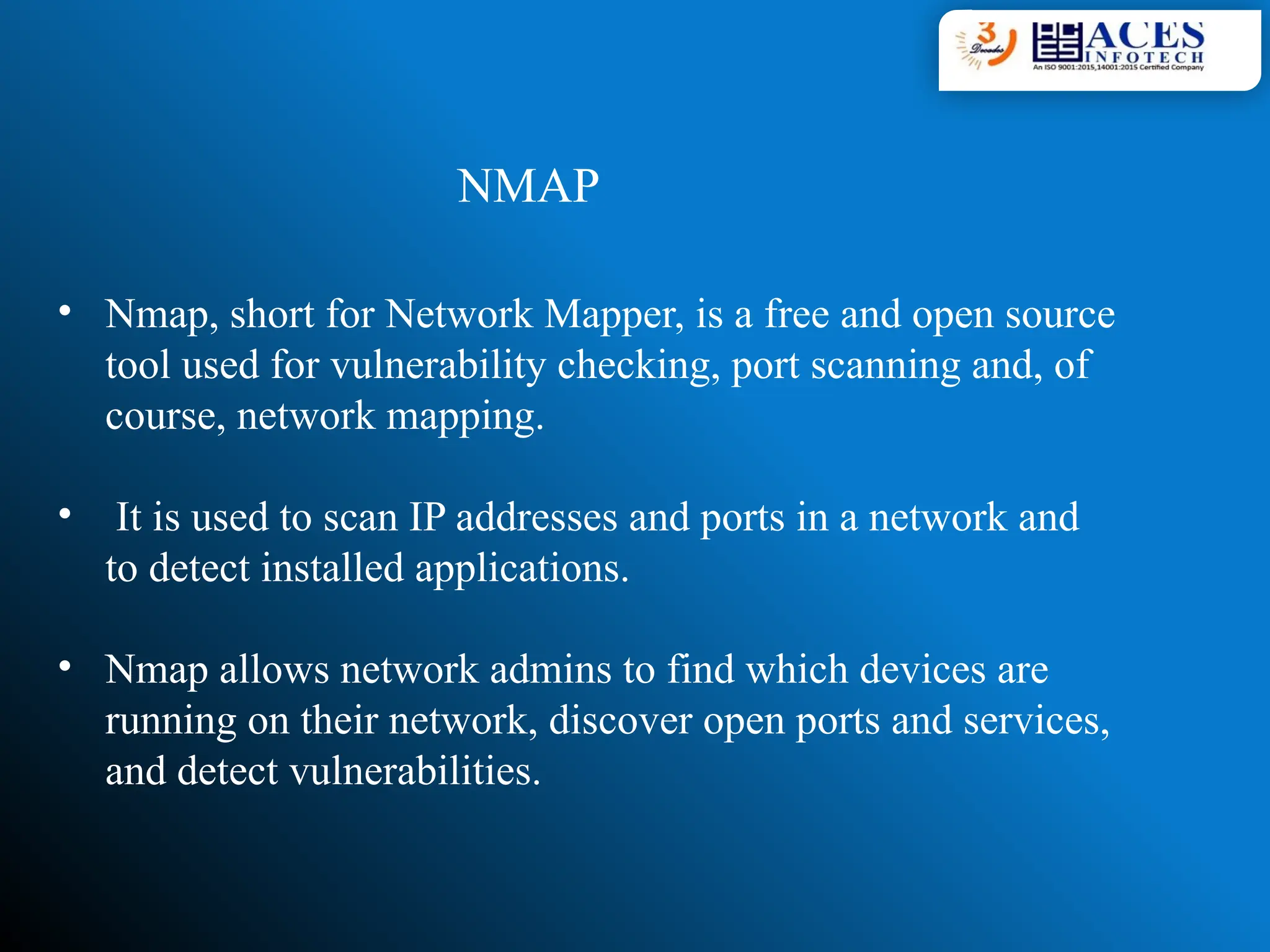 3 Decades ACES INFOTECH
An ISO 9001:2015,14001:2015 Certified Company

NMAP

• Nmap, short for Network Mapper, is a free and open source tool used for vulnerability checking, port scanning and, of course, network mapping.

• It is used to scan IP addresses and ports in a network and to detect installed applications.

• Nmap allows network admins to find which devices are running on their network, discover open ports and services, and detect vulnerabilities.